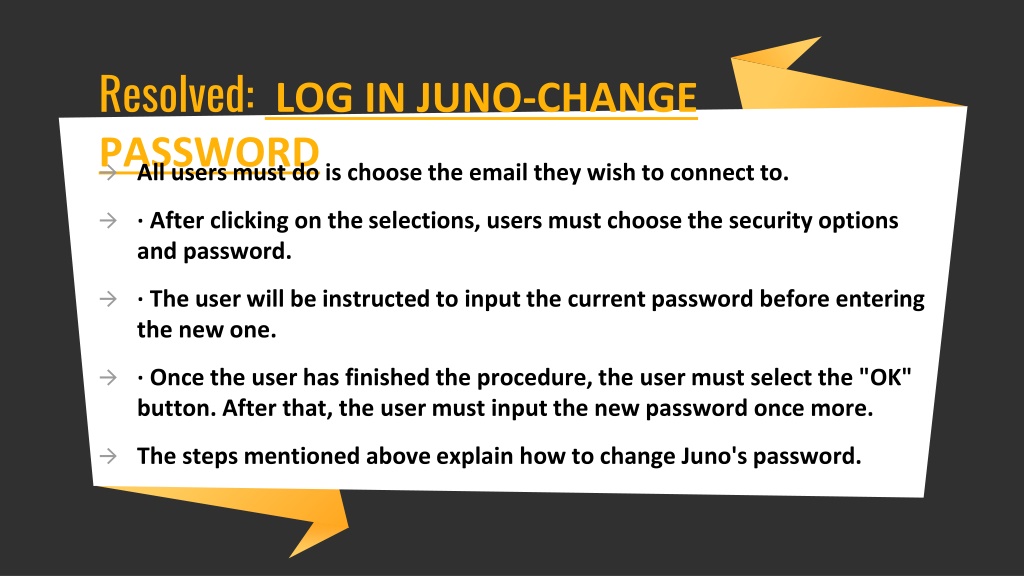 Resolved: LOG IN JUNO-CHANGE PASSWORD

→ All users must do is choose the email they wish to connect to.

→ · After clicking on the selections, users must choose the security options and password.

→ · The user will be instructed to input the current password before entering the new one.

→ · Once the user has finished the procedure, the user must select the "OK" button. After that, the user must input the new password once more.

→ The steps mentioned above explain how to change Juno's password.